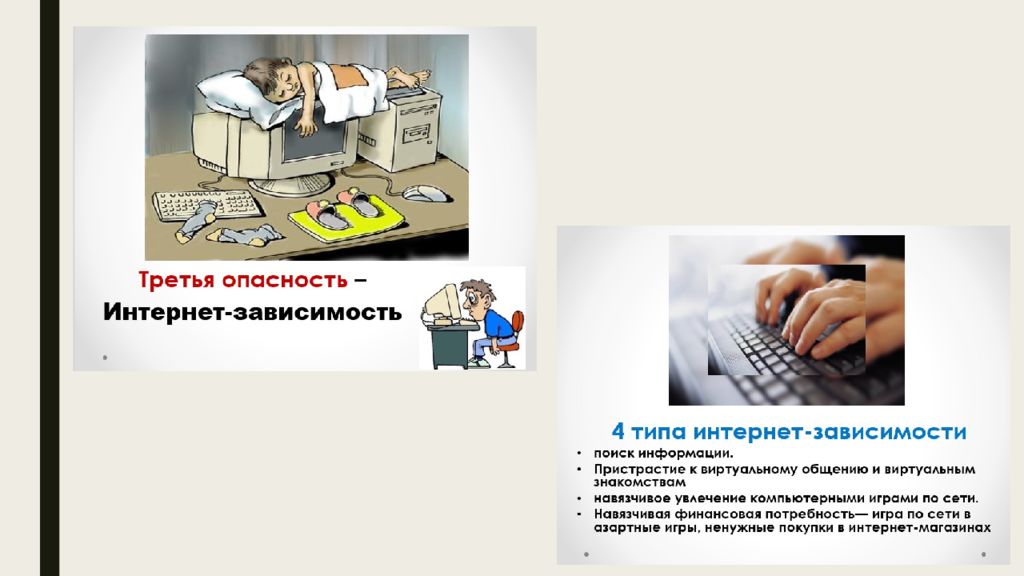 Третья опасность –
Интернет-зависимость

4 типа интернет-зависимости
• поиск информации.
• Пристрастие к виртуальному общению и виртуальным знакомствам
• навязчивое увлечение компьютерными играми по сети.
• Навязчивая финансовая потребность— игра по сети в азартные игры, ненужные покупки в интернет-магазинах